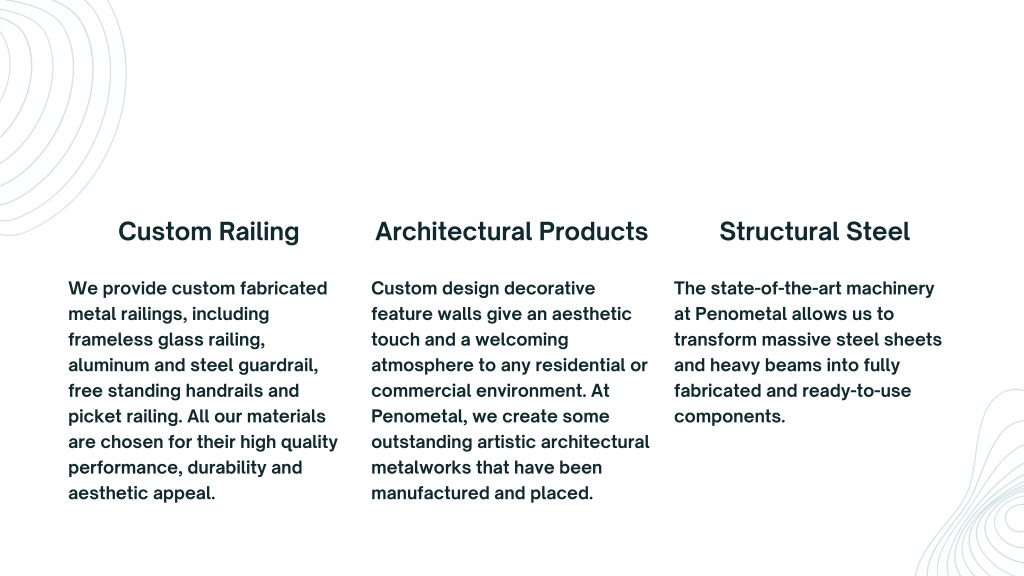 Custom Railing

We provide custom fabricated metal railings, including frameless glass railing, aluminum and steel guardrail, free standing handrails and picket railing. All our materials are chosen for their high quality performance, durability and aesthetic appeal.

Architectural Products

Custom design decorative feature walls give an aesthetic touch and a welcoming atmosphere to any residential or commercial environment. At Penometal, we create some outstanding artistic architectural metalworks that have been manufactured and placed.

Structural Steel

The state-of-the-art machinery at Penometal allows us to transform massive steel sheets and heavy beams into fully fabricated and ready-to-use components.